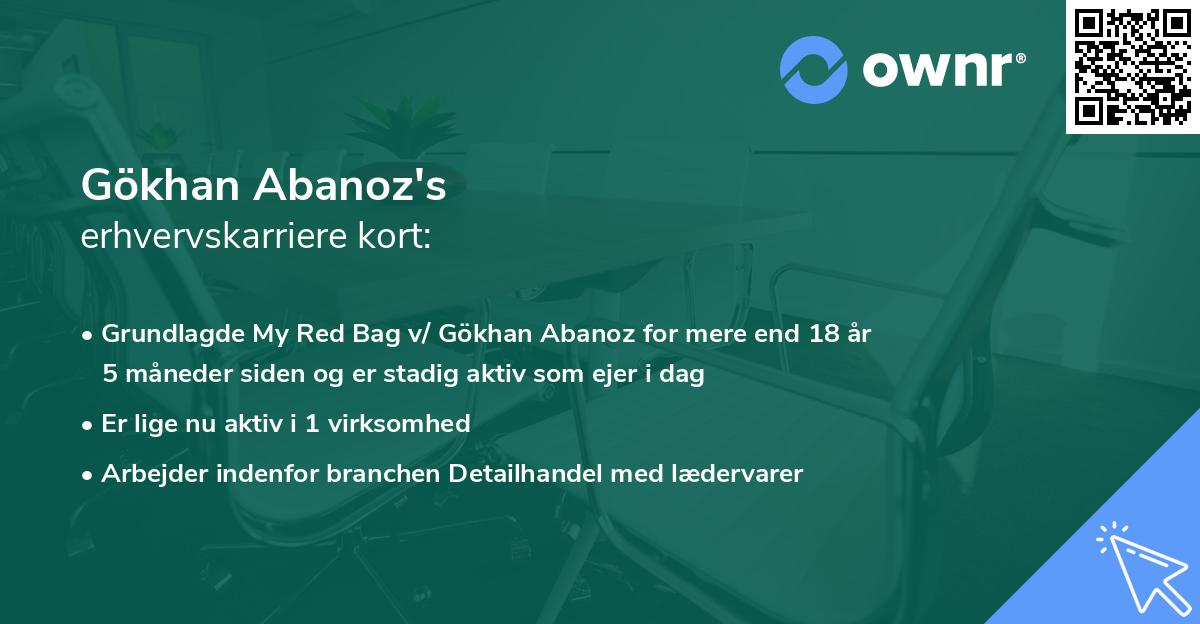 ownr®

Gökhan Abanoz's
erhvervskarriere kort:

• Grundlagde My Red Bag v/ Gökhan Abanoz for mere end 18 år 5 måneder siden og er stadig aktiv som ejer i dag
• Er lige nu aktiv i 1 virksomhed
• Arbejder indenfor branchen Detailhandel med lædervarer